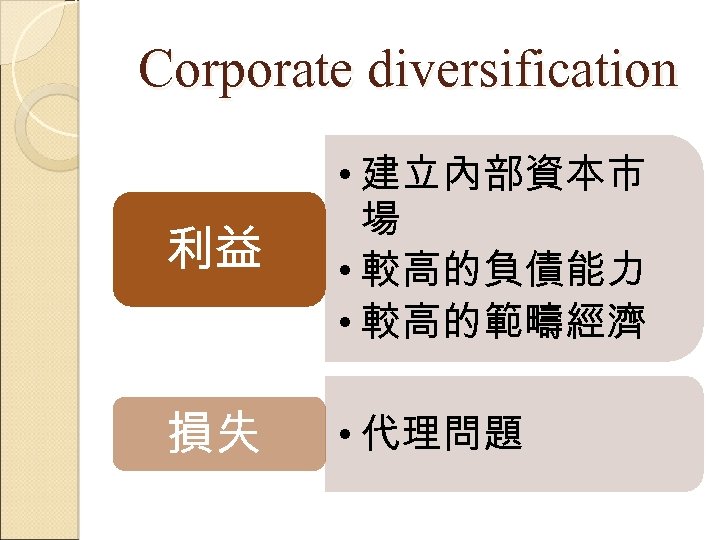 Corporate diversification

利益

• 建立內部資本市場
• 較高的負債能力
• 較高的範疇經濟

損失

• 代理問題